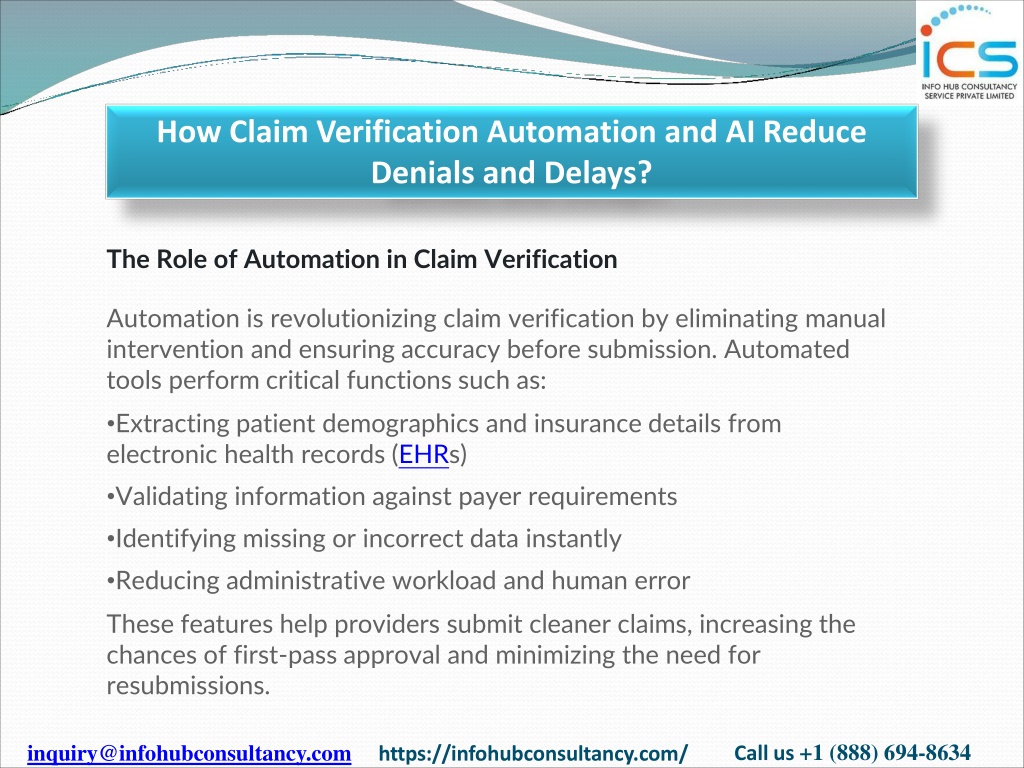 ICS
INFO HUB CONSULTANCY SERVICE PRIVATE LIMITED

How Claim Verification Automation and AI Reduce Denials and Delays?

The Role of Automation in Claim Verification

Automation is revolutionizing claim verification by eliminating manual intervention and ensuring accuracy before submission. Automated tools perform critical functions such as:

•Extracting patient demographics and insurance details from electronic health records (EHRs)

•Validating information against payer requirements

•Identifying missing or incorrect data instantly

•Reducing administrative workload and human error

These features help providers submit cleaner claims, increasing the chances of first-pass approval and minimizing the need for resubmissions.

inquiry@infohubconsultancy.com https://infohubconsultancy.com/ Call us +1 (888) 694-8634